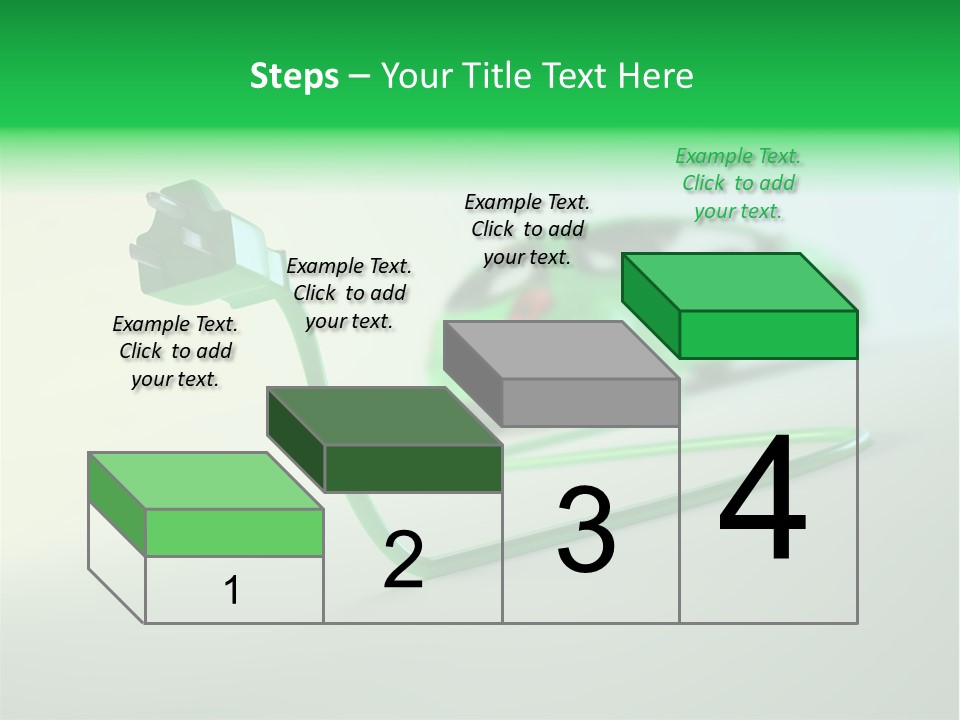 Steps – Your Title Text Here

Example Text. Click to add your text.

Example Text. Click to add your text.

Example Text. Click to add your text.

Example Text. Click to add your text.

1

2

3

4